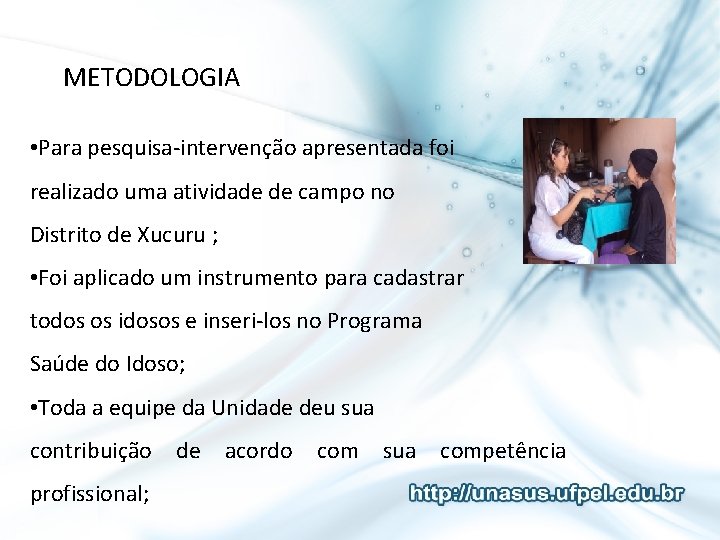 METODOLOGIA

•Para pesquisa-intervenção apresentada foi realizado uma atividade de campo no Distrito de Xucuru ;

•Foi aplicado um instrumento para cadastrar todos os idosos e inseri-los no Programa Saúde do Idoso;

•Toda a equipe da Unidade deu sua contribuição de acordo com sua competência profissional;

http://unasus.ufpel.edu.br